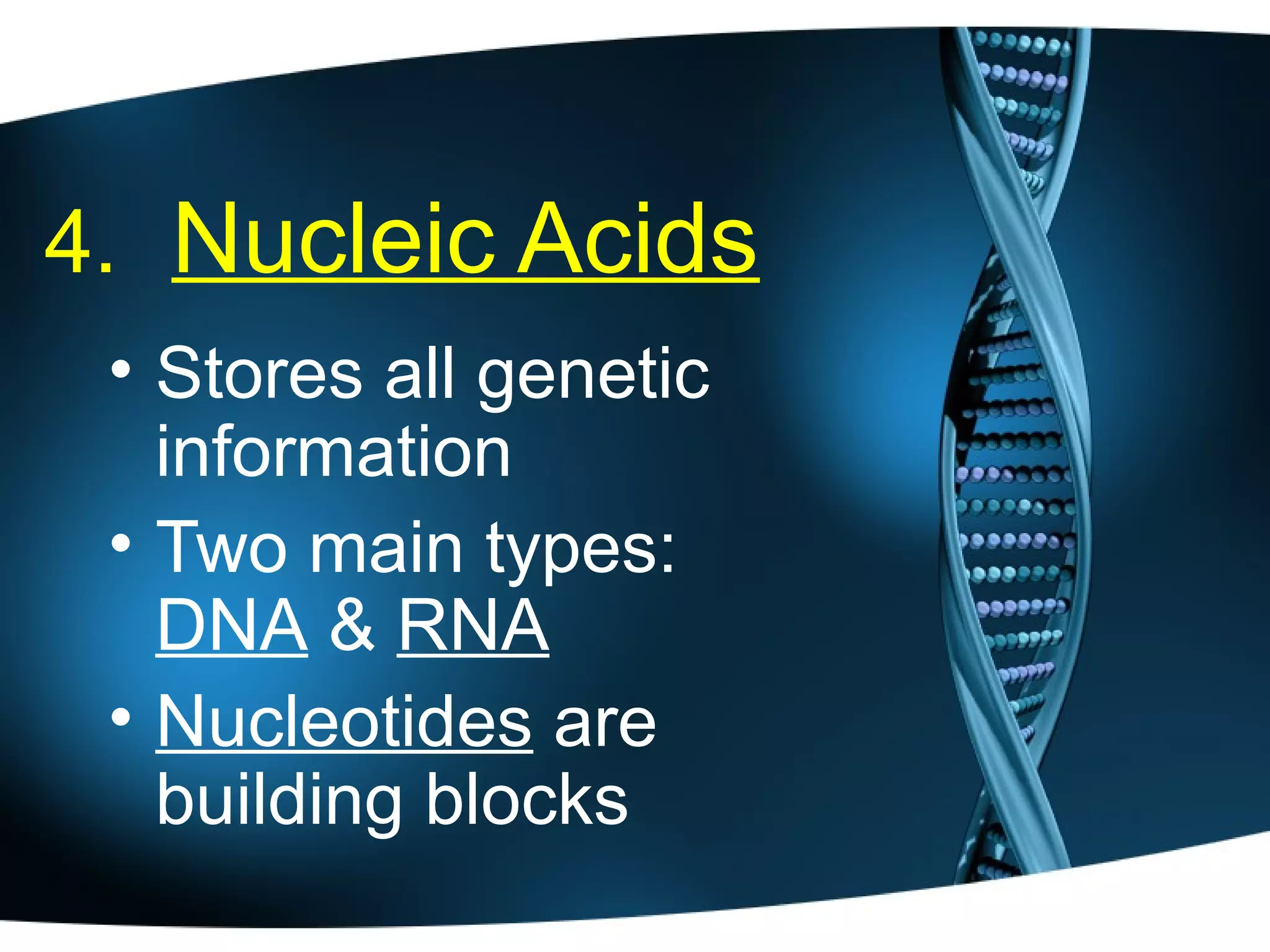 4. Nucleic Acids

• Stores all genetic information
• Two main types: DNA & RNA
• Nucleotides are building blocks